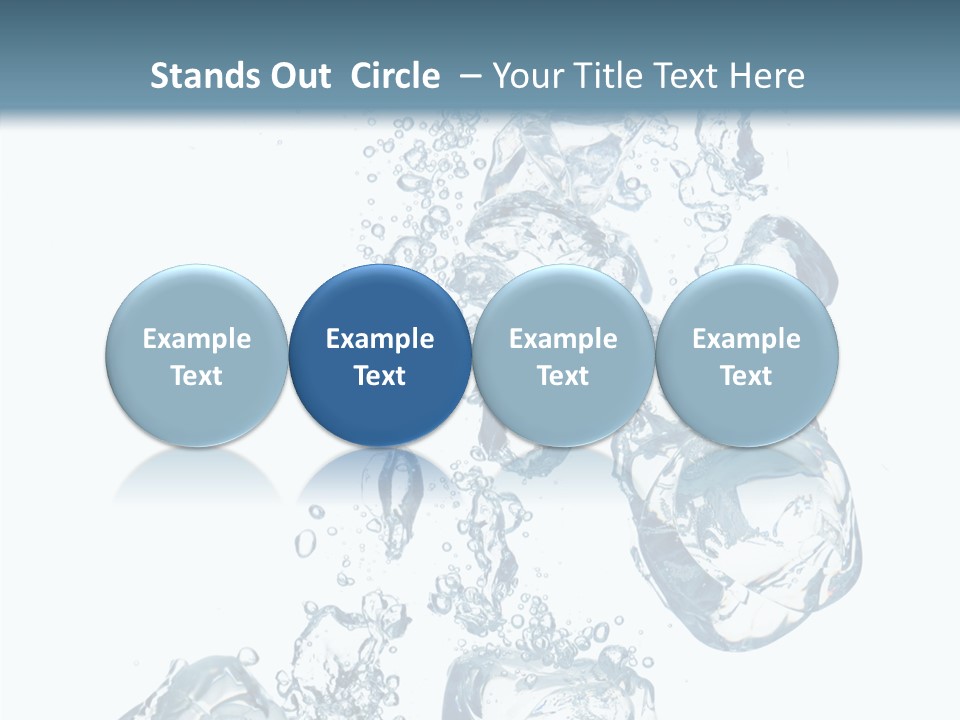 Stands Out Circle – Your Title Text Here

Example Text

Example Text

Example Text

Example Text